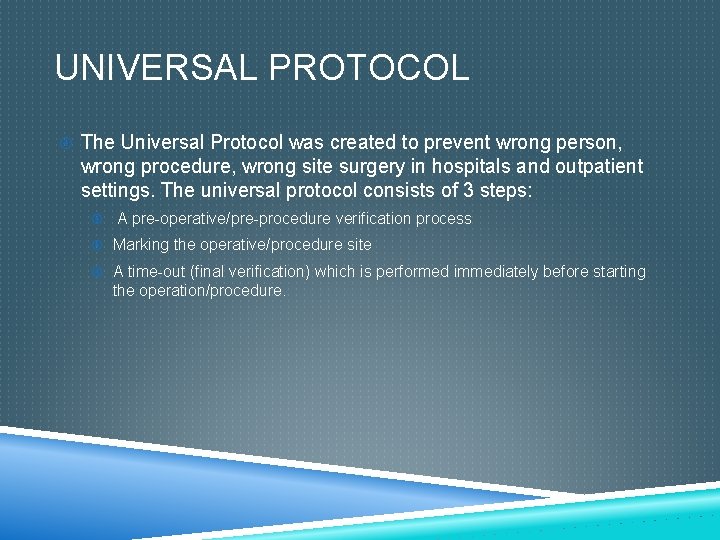 UNIVERSAL PROTOCOL

The Universal Protocol was created to prevent wrong person, wrong procedure, wrong site surgery in hospitals and outpatient settings. The universal protocol consists of 3 steps:

A pre-operative/pre-procedure verification process

Marking the operative/procedure site

A time-out (final verification) which is performed immediately before starting the operation/procedure.